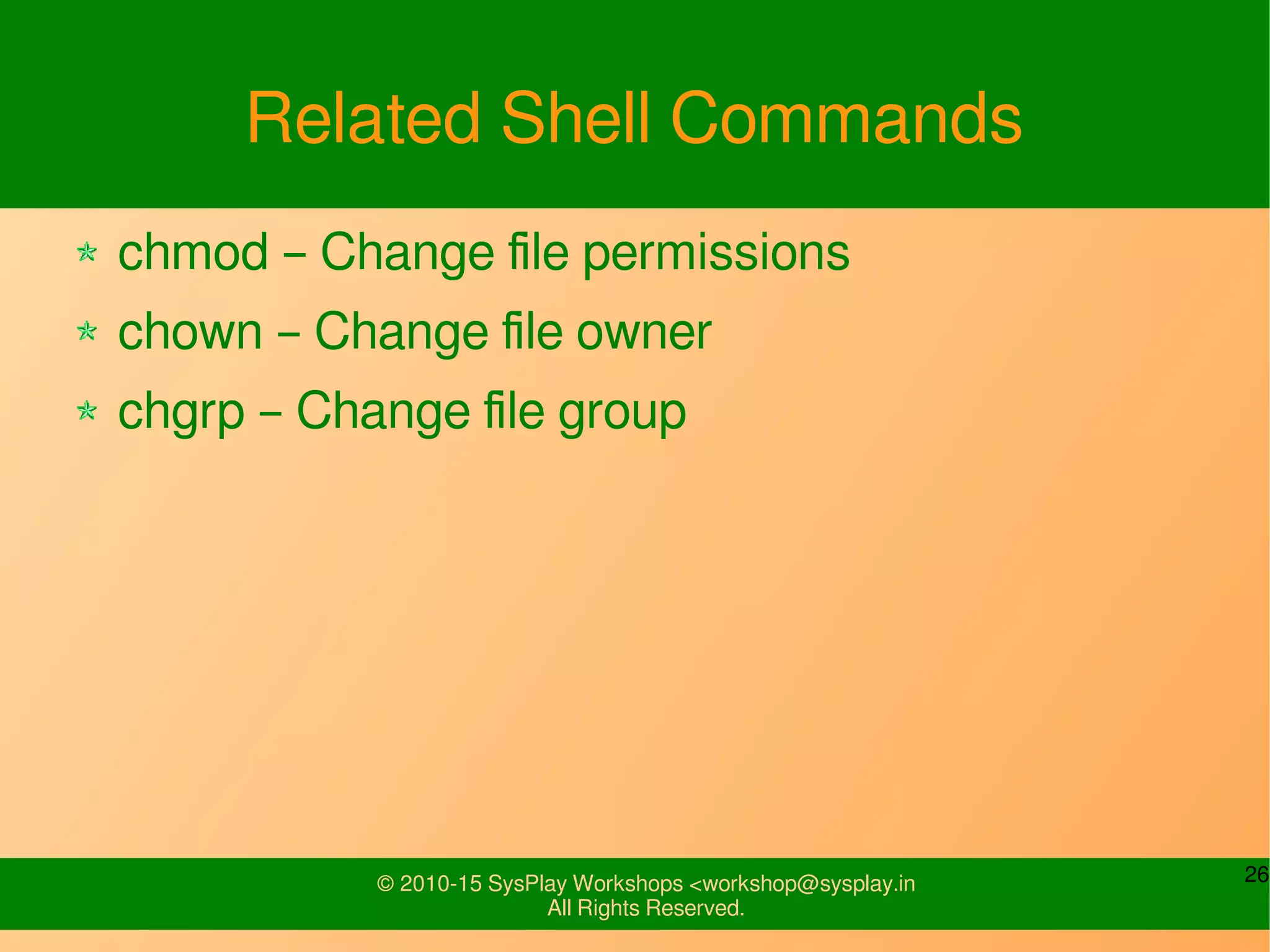 Related Shell Commands

chmod – Change file permissions

chown – Change file owner

chgrp – Change file group

© 2010-15 SysPlay Workshops <workshop@sysplay.in
All Rights Reserved.

26